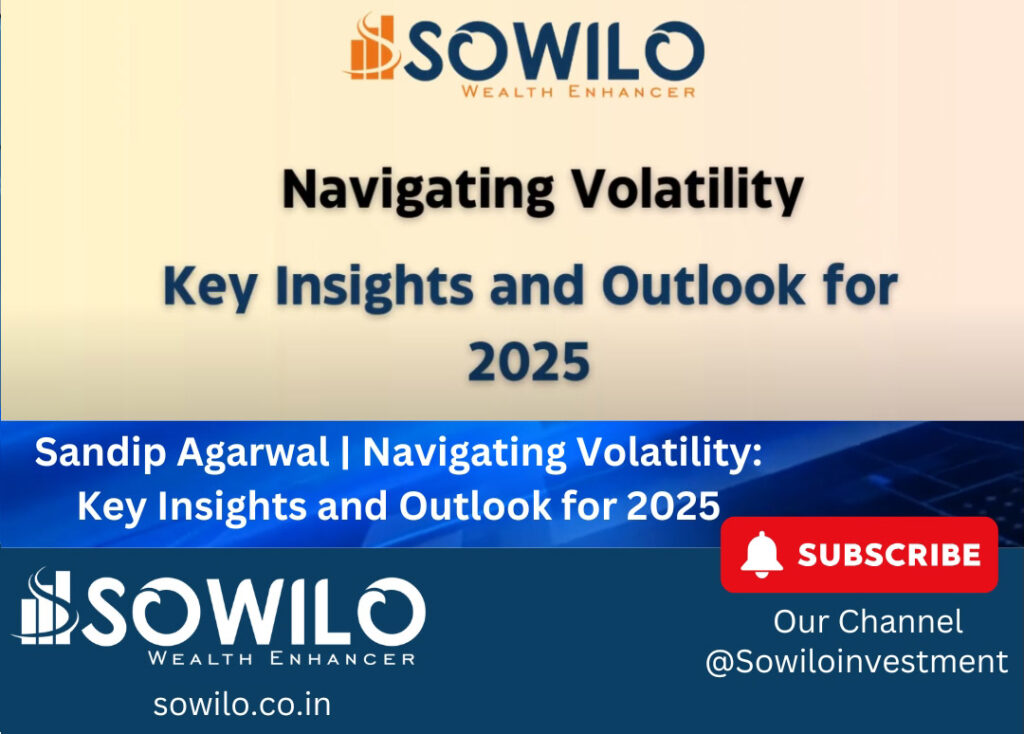 SOWILO
WEALTH ENHANCER

Navigating Volatility

Key Insights and Outlook for 2025

Sandip Agarwal | Navigating Volatility: Key Insights and Outlook for 2025

SUBSCRIBE

SOWILO
WEALTH ENHANCER

sowilo.co.in

Our Channel
@Sowiloinvestment